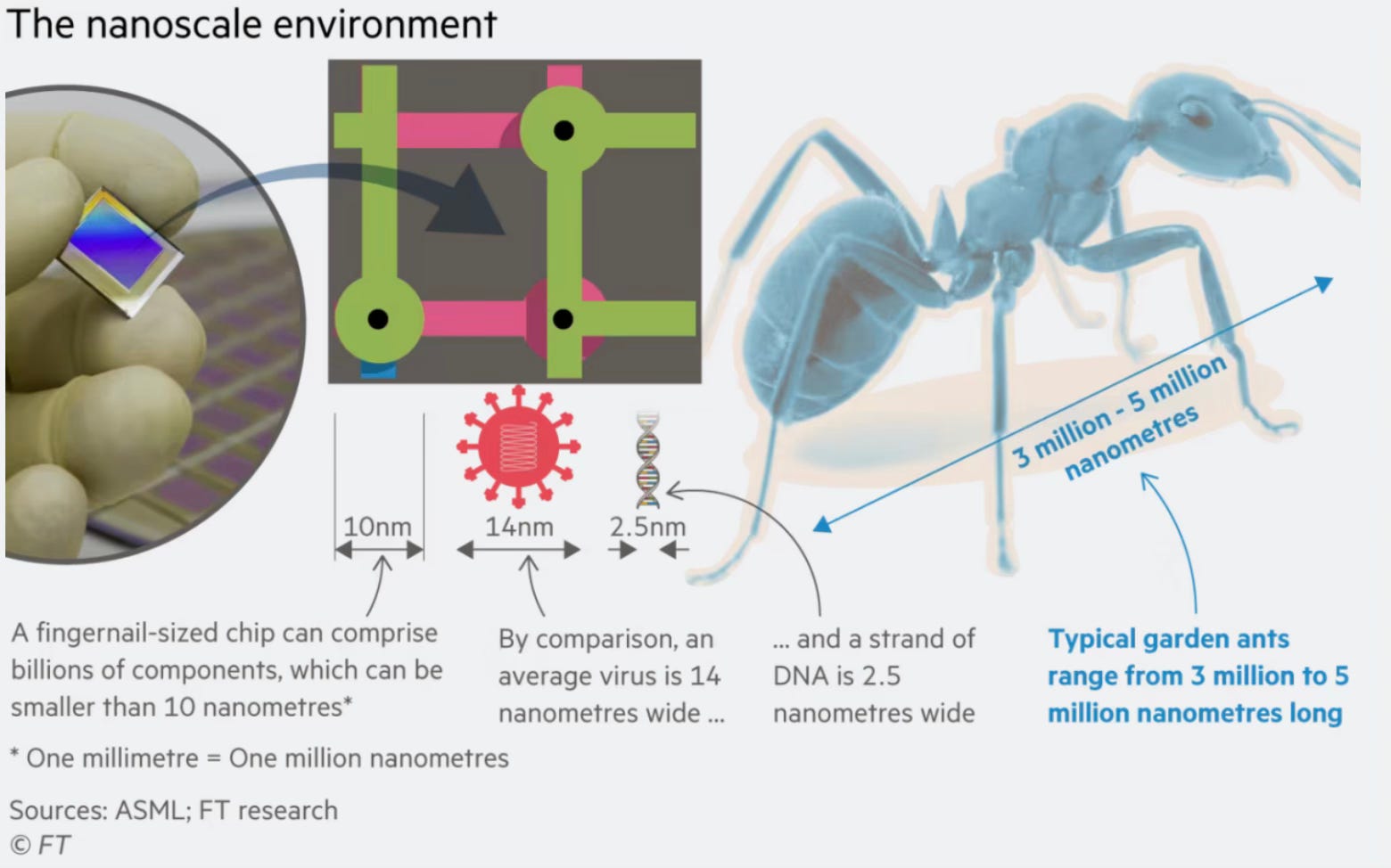 The nanoscale environment

10nm

14nm

2.5nm

3 million - 5 million nanometres

A fingernail-sized chip can comprise billions of components, which can be smaller than 10 nanometres*

By comparison, an average virus is 14 nanometres wide ...

... and a strand of DNA is 2.5 nanometres wide

Typical garden ants range from 3 million to 5 million nanometres long

* One millimetre = One million nanometres

Sources: ASML; FT research
© FT